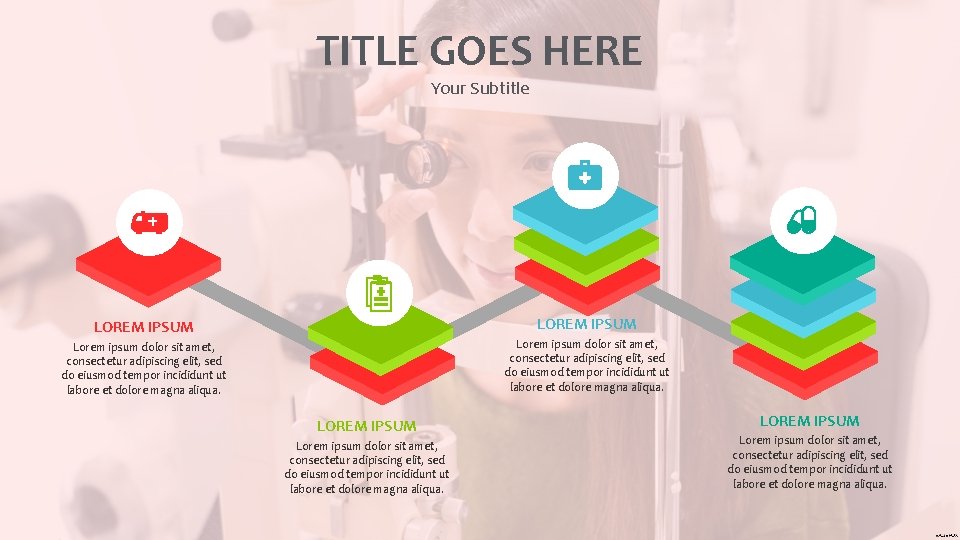 TITLE GOES HERE
Your Subtitle

LOREM IPSUM
Lorem ipsum dolor sit amet, consectetur adipiscing elit, sed do eiusmod tempor incididunt ut labore et dolore magna aliqua.

LOREM IPSUM
Lorem ipsum dolor sit amet, consectetur adipiscing elit, sed do eiusmod tempor incididunt ut labore et dolore magna aliqua.

LOREM IPSUM
Lorem ipsum dolor sit amet, consectetur adipiscing elit, sed do eiusmod tempor incididunt ut labore et dolore magna aliqua.

LOREM IPSUM
Lorem ipsum dolor sit amet, consectetur adipiscing elit, sed do eiusmod tempor incididunt ut labore et dolore magna aliqua.